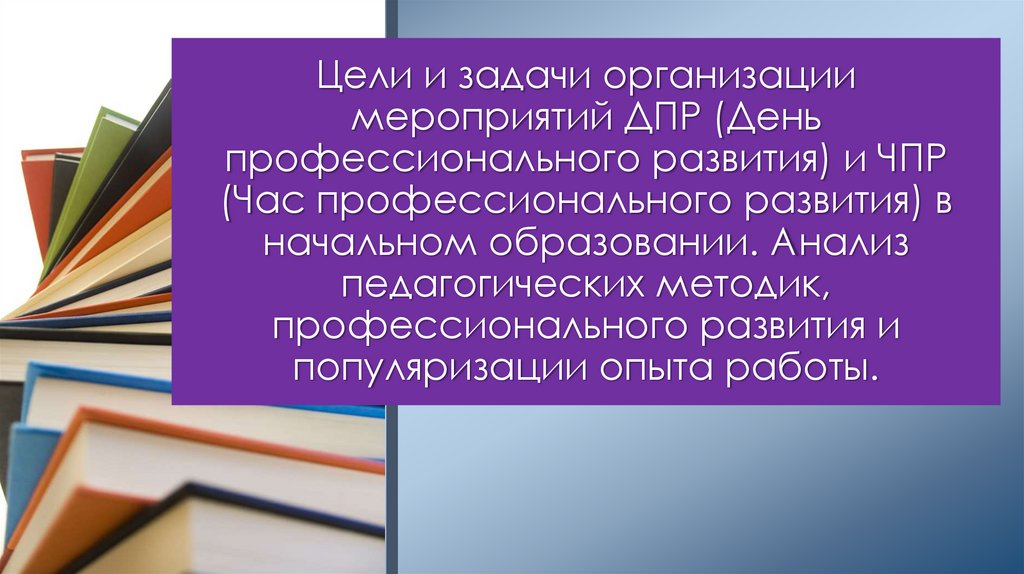 Цели и задачи организации мероприятий ДПР (День профессионального развития) и ЧПР (Час профессионального развития) в начальном образовании. Анализ педагогических методик, профессионального развития и популяризации опыта работы.